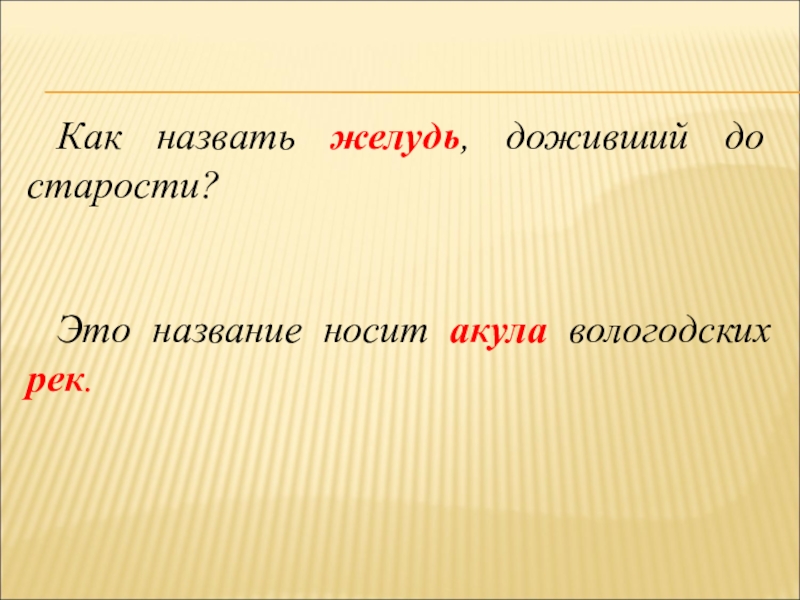 Как назвать желудь, доживший до старости?

Это название носит акула вологодских рек.